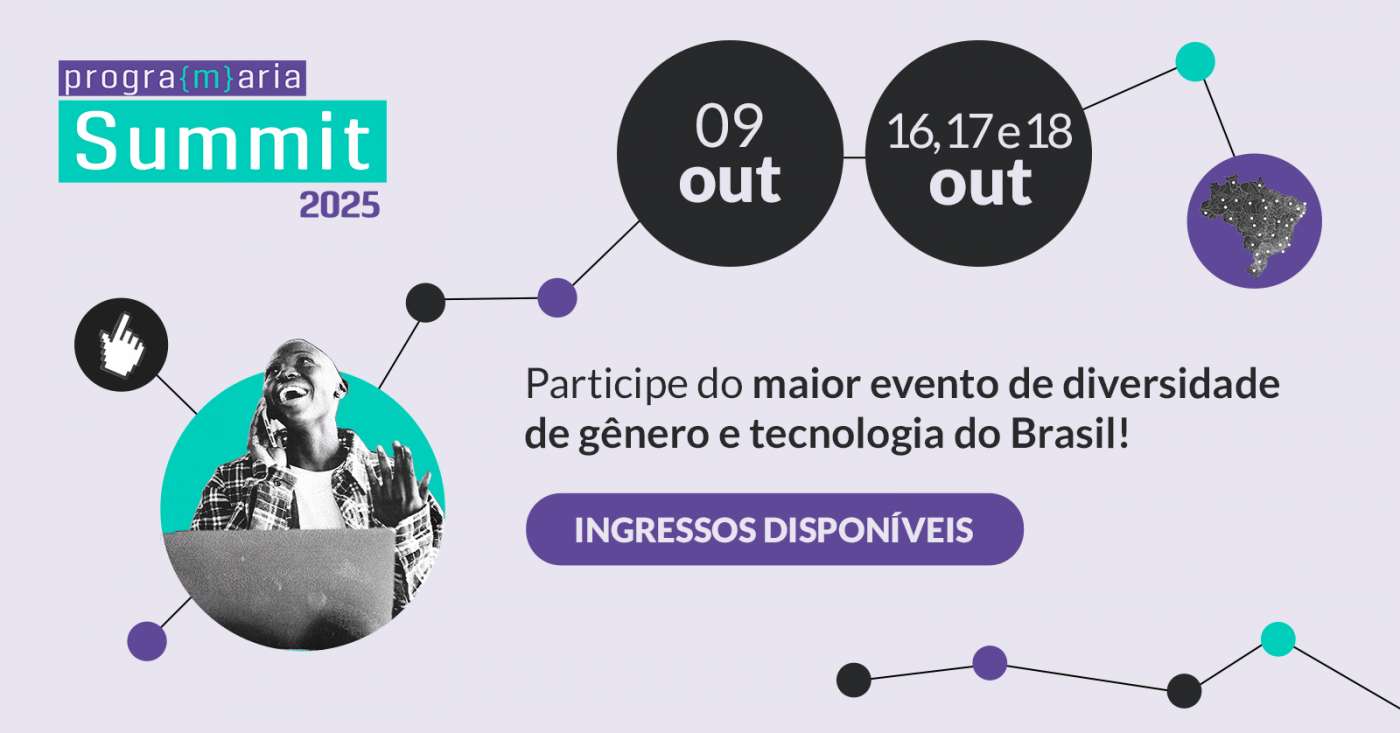 progra{m}aria
Summit
2025

09
out

16, 17 e 18
out

Participe do maior evento de diversidade de gênero e tecnologia do Brasil!

INGRESSOS DISPONÍVEIS